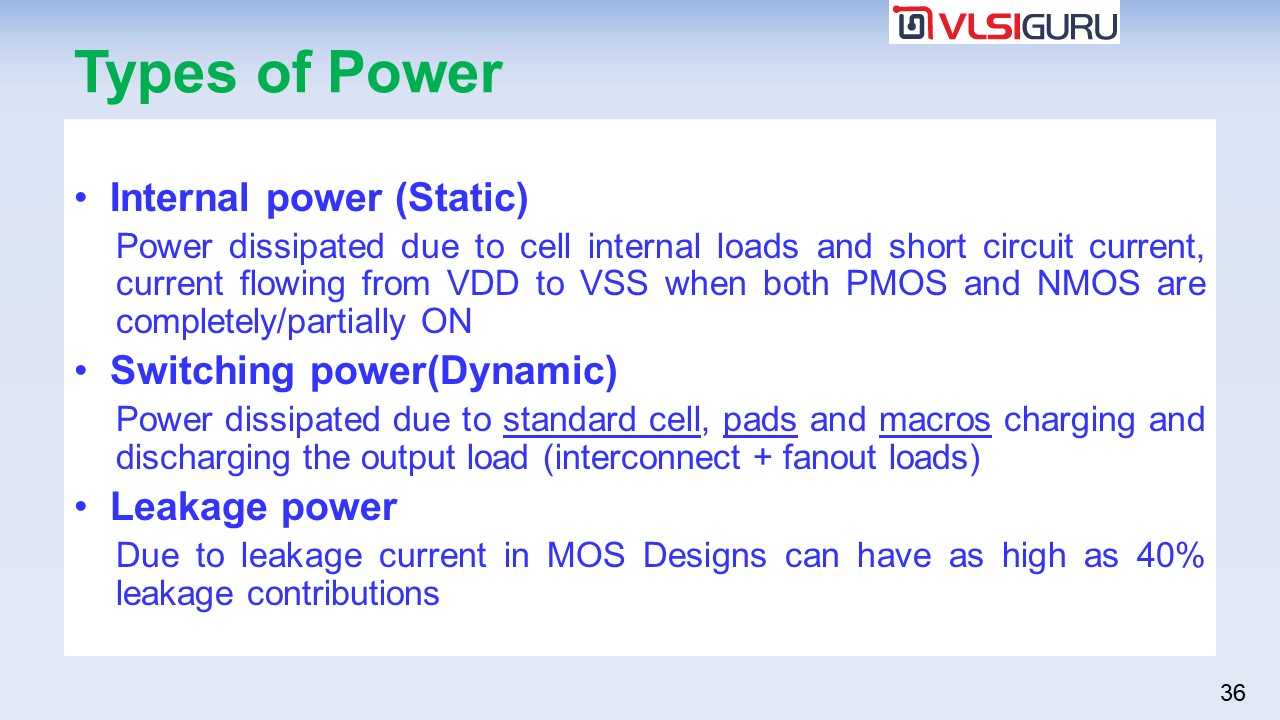 VLSIGURU

Types of Power

• Internal power (Static)

Power dissipated due to cell internal loads and short circuit current, current flowing from VDD to VSS when both PMOS and NMOS are completely/partially ON

• Switching power(Dynamic)

Power dissipated due to standard cell, pads and macros charging and discharging the output load (interconnect + fanout loads)

• Leakage power

Due to leakage current in MOS Designs can have as high as 40% leakage contributions

36